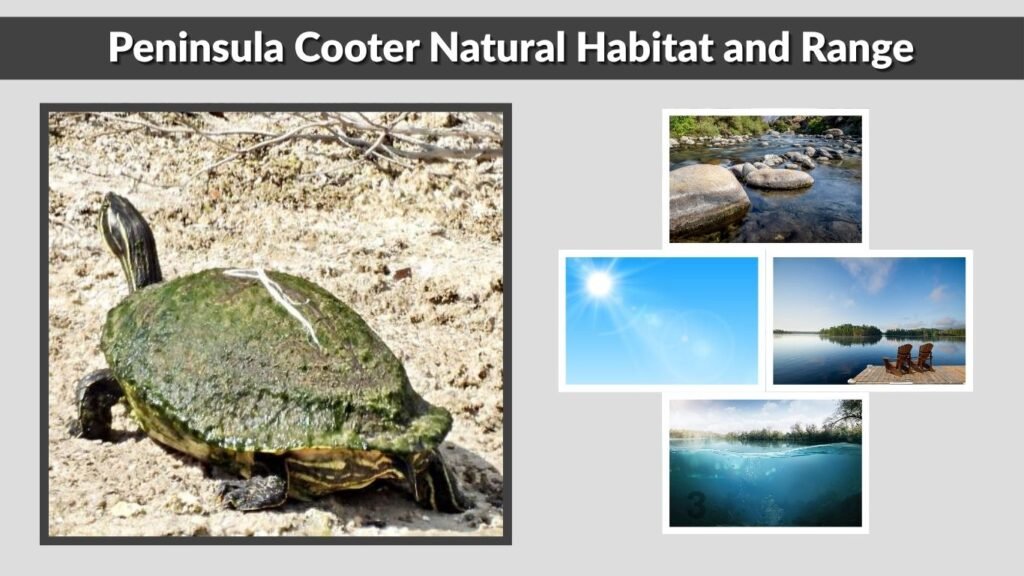 Peninsula Cooter Natural Habitat and Range